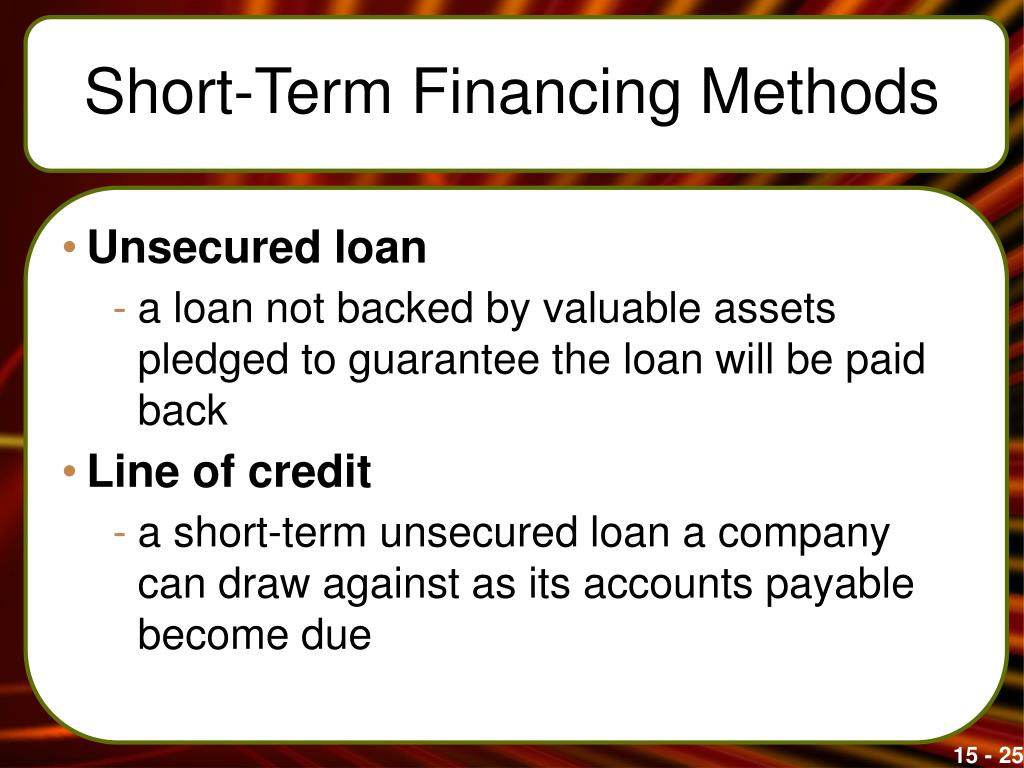 Short-Term Financing Methods

• Unsecured loan
- a loan not backed by valuable assets pledged to guarantee the loan will be paid back
• Line of credit
- a short-term unsecured loan a company can draw against as its accounts payable become due

15 - 25